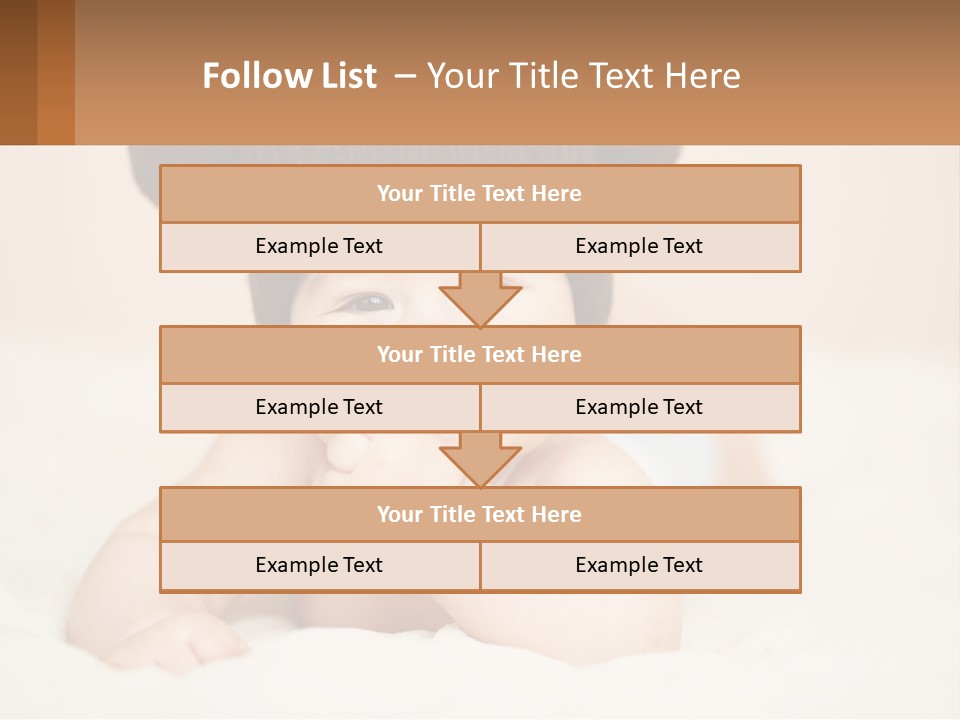 Follow List – Your Title Text Here

Your Title Text Here

Example Text Example Text

Your Title Text Here

Example Text Example Text

Your Title Text Here

Example Text Example Text